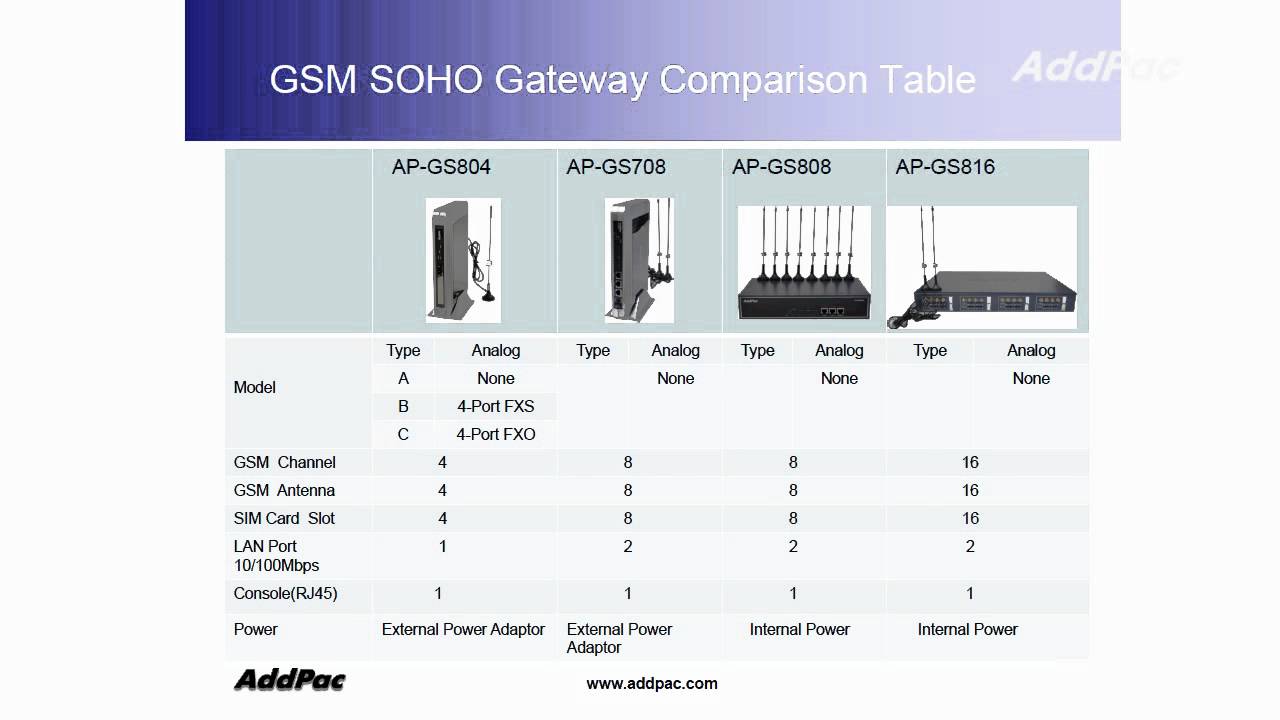 GSM SOHO Gateway Comparison Table

AddPac

| | AP-GS804 | | AP-GS708 | | AP-GS808 | | AP-GS816 | |
|---|---|---|---|---|---|---|---|---|
| Model | Type | Analog | Type | Analog | Type | Analog | Type | Analog |
| | A | None | | None | | None | | None |
| | B | 4-Port FXS | | | | | | |
| | C | 4-Port FXO | | | | | | |
| GSM Channel | 4 | | 8 | | 8 | | 16 | |
| GSM Antenna | 4 | | 8 | | 8 | | 16 | |
| SIM Card Slot | 4 | | 8 | | 8 | | 16 | |
| LAN Port 10/100Mbps | 1 | | 2 | | 2 | | 2 | |
| Console(RJ45) | 1 | | 1 | | 1 | | 1 | |
| Power | External Power Adaptor | | External Power Adaptor | | Internal Power | | Internal Power | |

AddPac

www.addpac.com